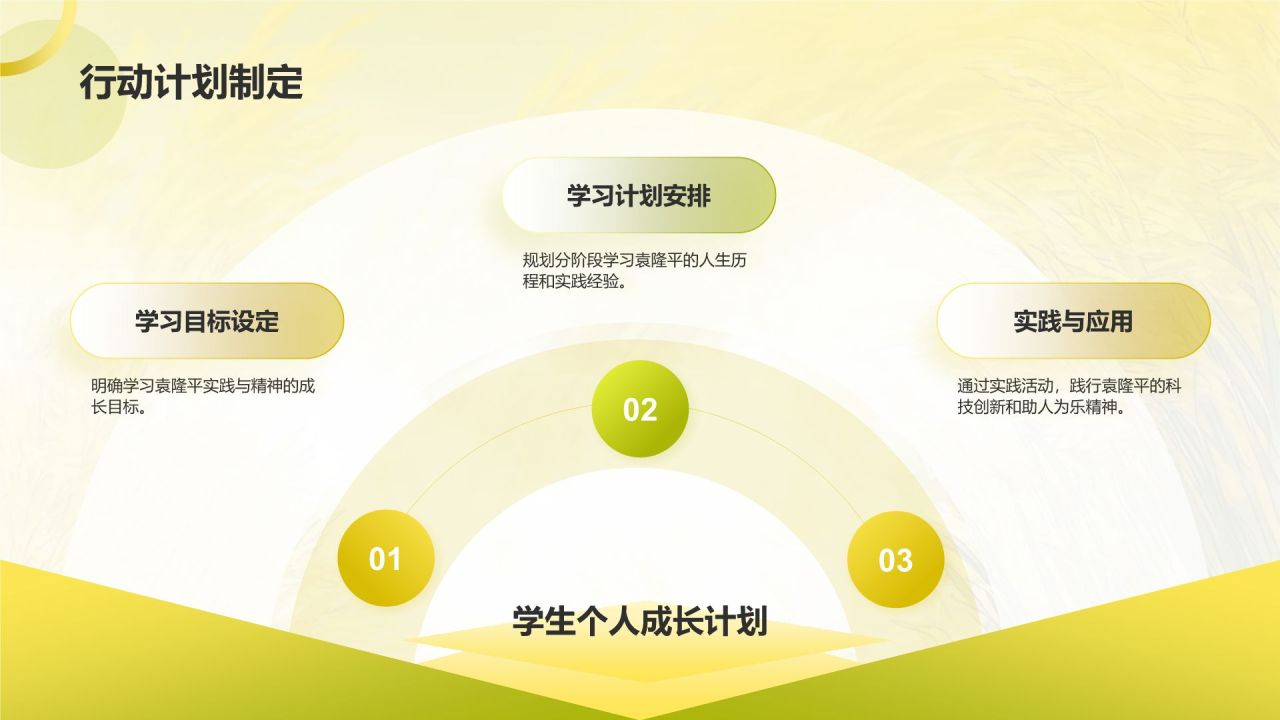 行动计划制定

学习目标设定

明确学习袁隆平实践与精神的成长目标。

学习计划安排

规划分阶段学习袁隆平的人生历程和实践经验。

实践与应用

通过实践活动，践行袁隆平的科技创新和助人为乐精神。

01

02

03

学生个人成长计划